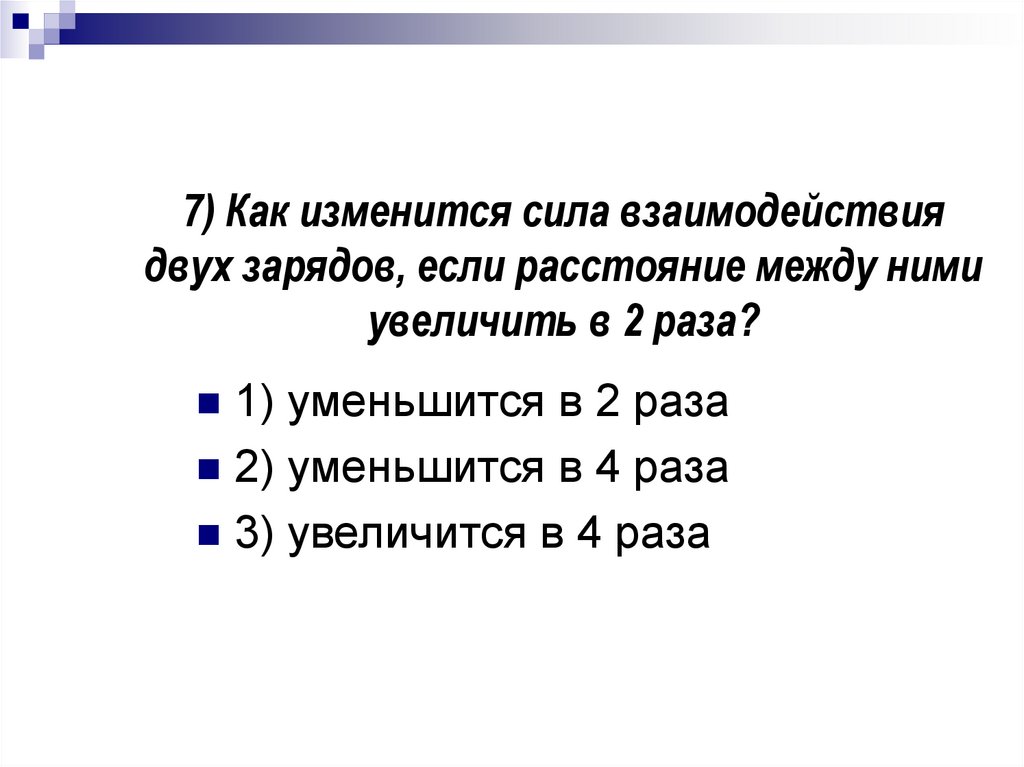 7) Как изменится сила взаимодействия двух зарядов, если расстояние между ними увеличить в 2 раза?

1) уменьшится в 2 раза

2) уменьшится в 4 раза

3) увеличится в 4 раза